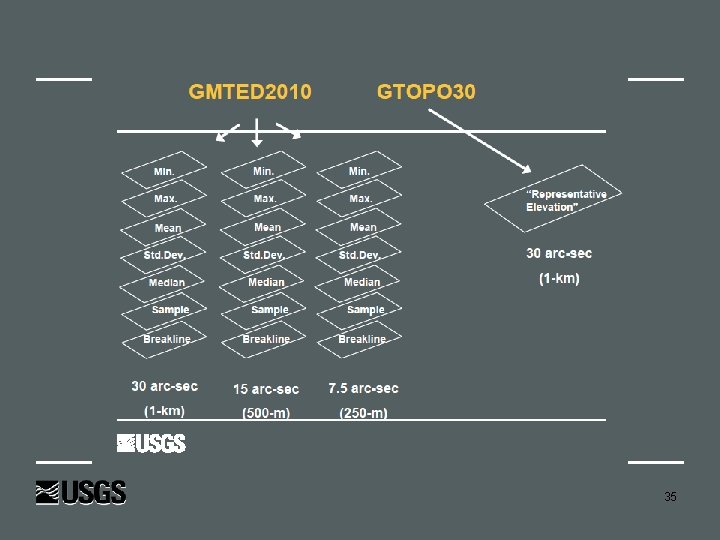 GMTED2010

GTOPO30

Min.
Max.
Mean
Std.Dev.
Median
Sample
Breakline

30 arc-sec
(1-km)

Min.
Max.
Mean
Std.Dev.
Median
Sample
Breakline

15 arc-sec
(500-m)

Min.
Max.
Mean
Std.Dev.
Median
Sample
Breakline

7.5 arc-sec
(250-m)

"Representative Elevation"

30 arc-sec
(1-km)

USGS

USGS

35